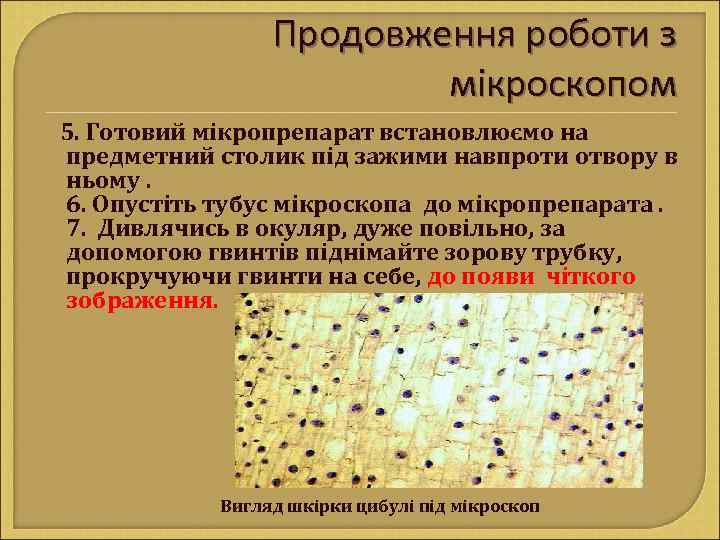 Продовження роботи з мікроскопом

5. Готовий мікропрепарат встановлюємо на предметний столик під зажими навпроти отвору в ньому .
6. Опустіть тубус мікроскопа до мікропрепарата .
7. Дивлячись в окуляр, дуже повільно, за допомогою гвинтів піднімайте зорову трубку, прокручуючи гвинти на себе, до появи чіткого зображення.

Вигляд шкірки цибулі під мікроскоп